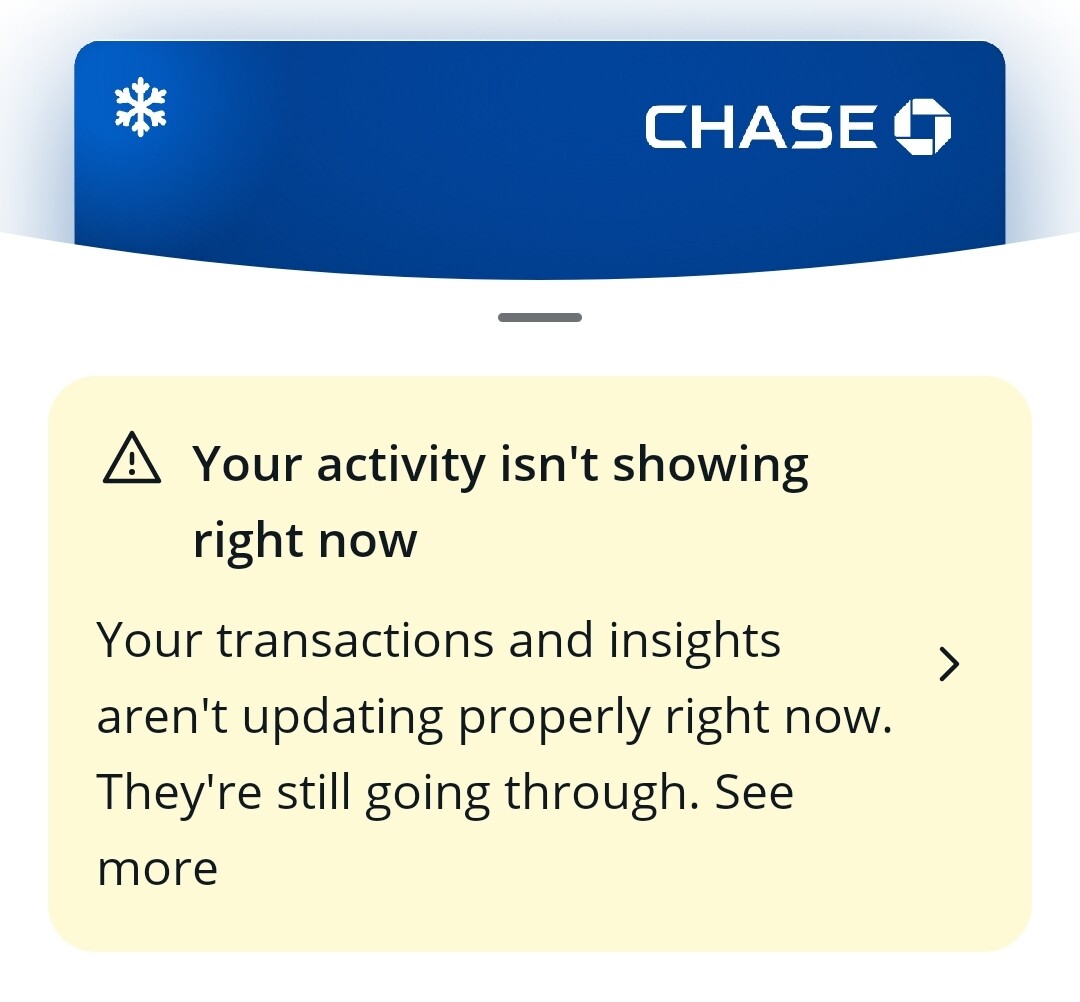 CHASE

Your activity isn't showing right now

Your transactions and insights aren't updating properly right now. They're still going through. See more